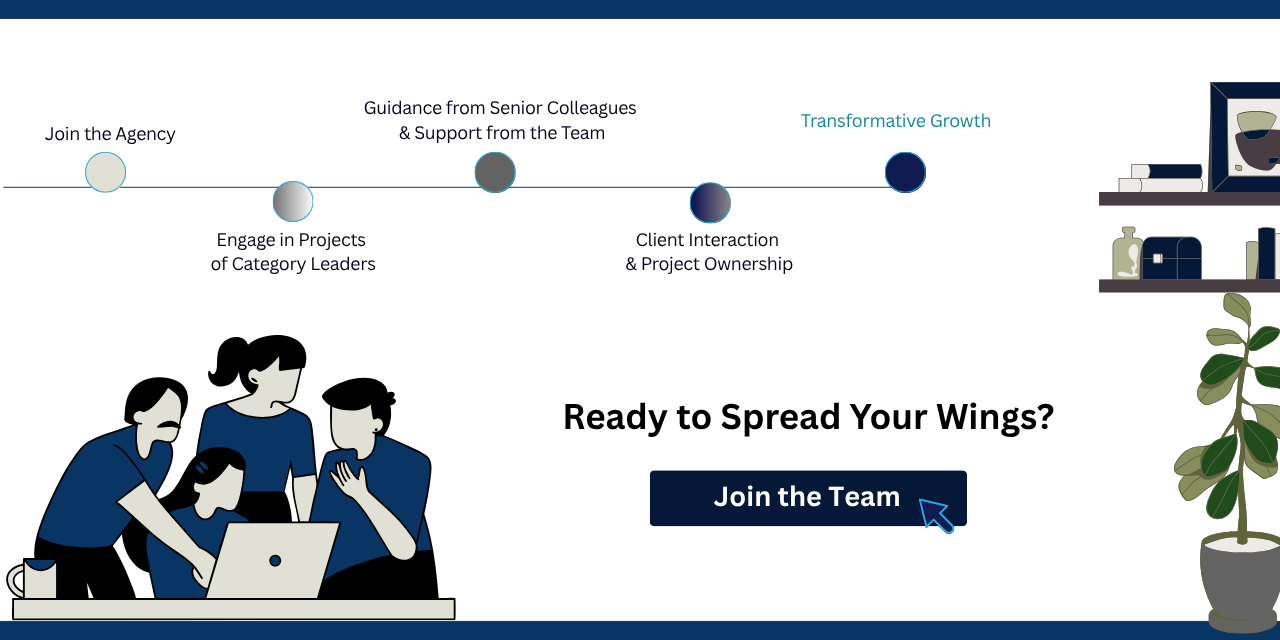 Join the Agency

Engage in Projects of Category Leaders

Guidance from Senior Colleagues & Support from the Team

Client Interaction & Project Ownership

Transformative Growth

Ready to Spread Your Wings?

Join the Team